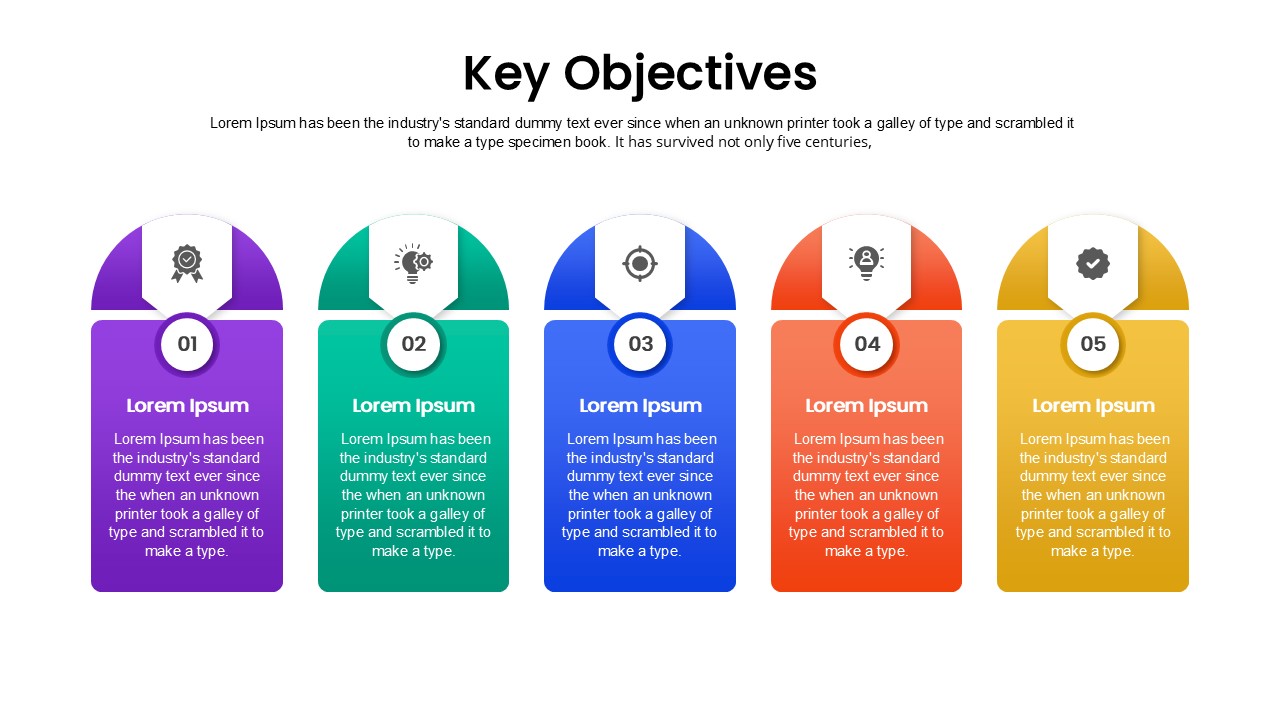 Key Objectives

Lorem Ipsum has been the industry's standard dummy text ever since when an unknown printer took a galley of type and scrambled it to make a type specimen book. It has survived not only five centuries,

01

Lorem Ipsum

Lorem Ipsum has been the industry's standard dummy text ever since the when an unknown printer took a galley of type and scrambled it to make a type.

02

Lorem Ipsum

Lorem Ipsum has been the industry's standard dummy text ever since the when an unknown printer took a galley of type and scrambled it to make a type.

03

Lorem Ipsum

Lorem Ipsum has been the industry's standard dummy text ever since the when an unknown printer took a galley of type and scrambled it to make a type.

04

Lorem Ipsum

Lorem Ipsum has been the industry's standard dummy text ever since the when an unknown printer took a galley of type and scrambled it to make a type.

05

Lorem Ipsum

Lorem Ipsum has been the industry's standard dummy text ever since the when an unknown printer took a galley of type and scrambled it to make a type.